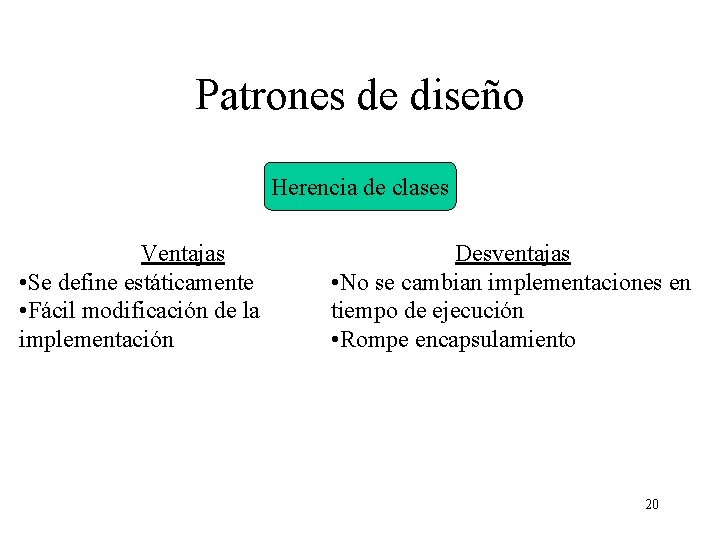 Patrones de diseño

Herencia de clases

Ventajas
•Se define estáticamente
•Fácil modificación de la implementación

Desventajas
•No se cambian implementaciones en tiempo de ejecución
•Rompe encapsulamiento

20